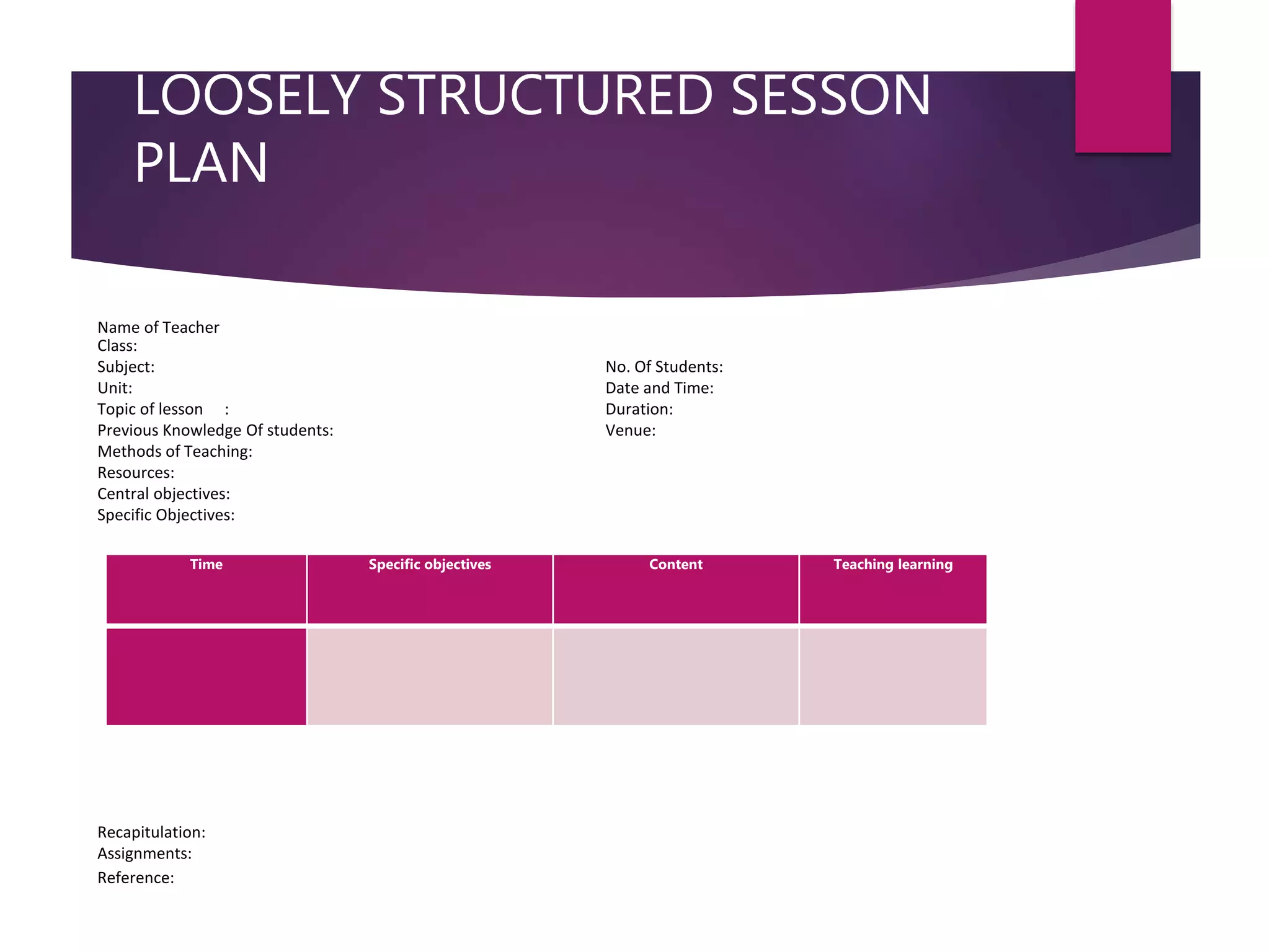 LOOSELY STRUCTURED SESSON PLAN

Name of Teacher
Class:
Subject:
Unit:
Topic of lesson :
Previous Knowledge Of students:
Methods of Teaching:
Resources:
Central objectives:
Specific Objectives:

No. Of Students:
Date and Time:
Duration:
Venue:

| Time | Specific objectives | Content | Teaching learning |
|---|---|---|---|
| | | | |

Recapitulation:
Assignments:
Reference: